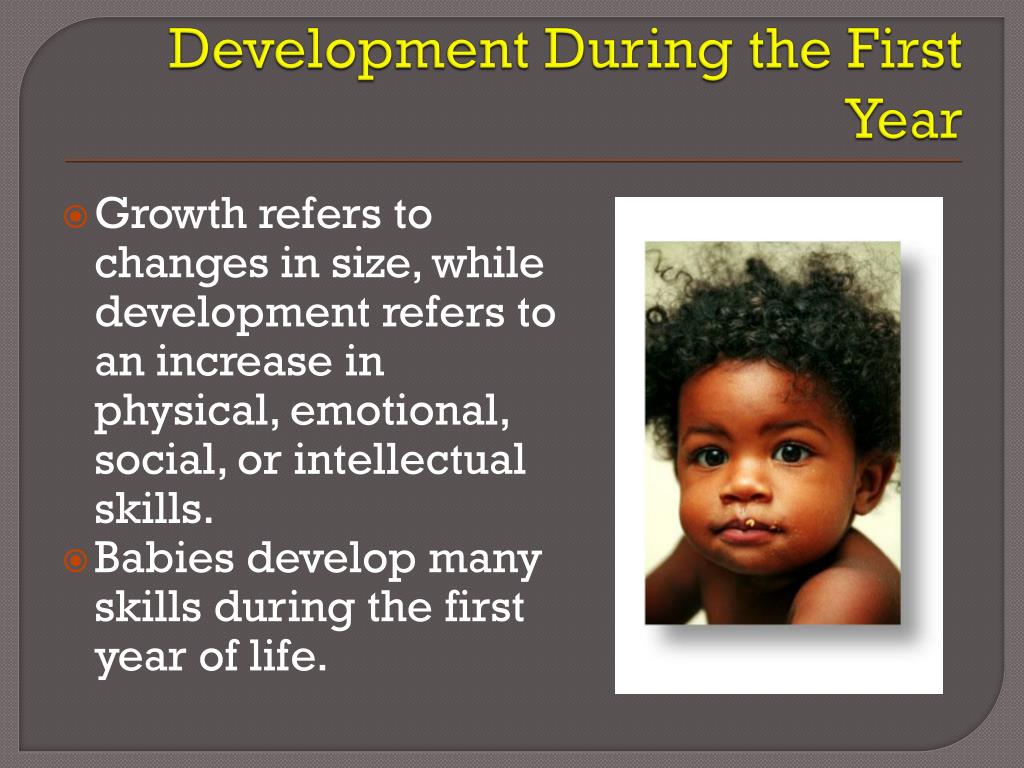 Development During the First Year

Growth refers to changes in size, while development refers to an increase in physical, emotional, social, or intellectual skills.

Babies develop many skills during the first year of life.